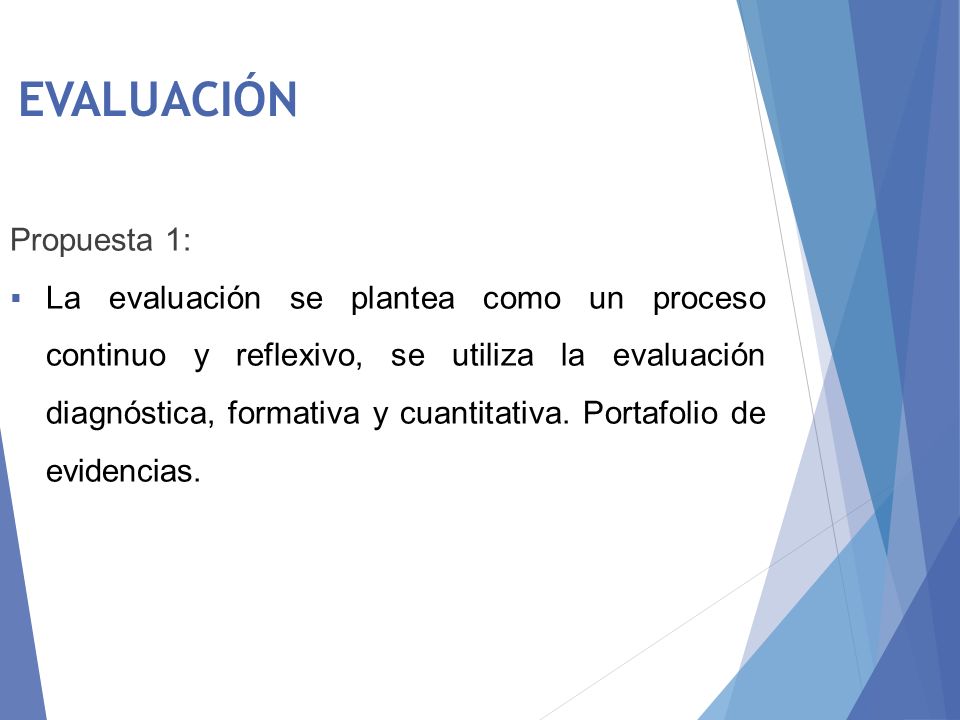 EVALUACIÓN

Propuesta 1:

▪ La evaluación se plantea como un proceso continuo y reflexivo, se utiliza la evaluación diagnóstica, formativa y cuantitativa. Portafolio de evidencias.